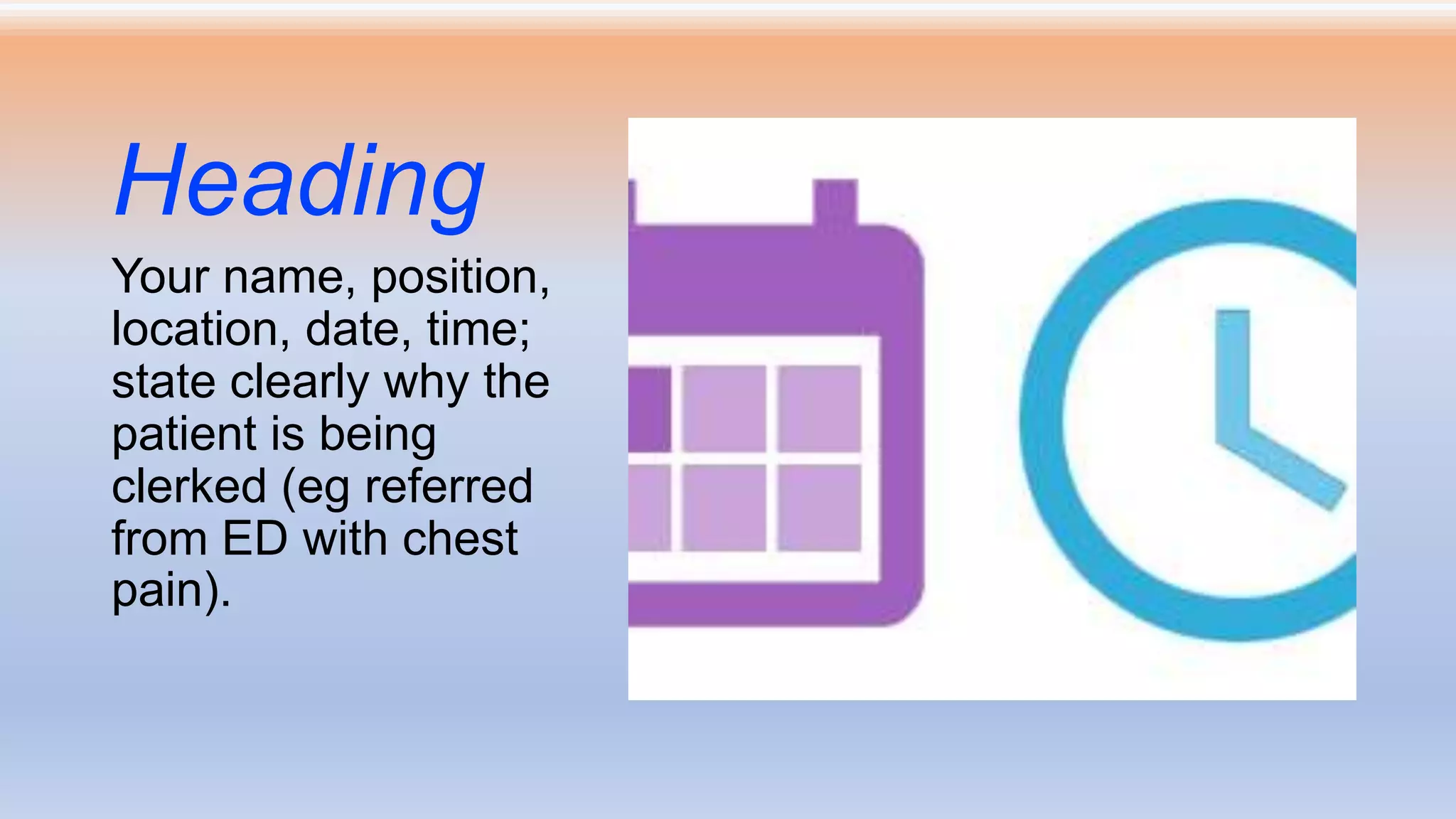 Heading

Your name, position, location, date, time; state clearly why the patient is being clerked (eg referred from ED with chest pain).